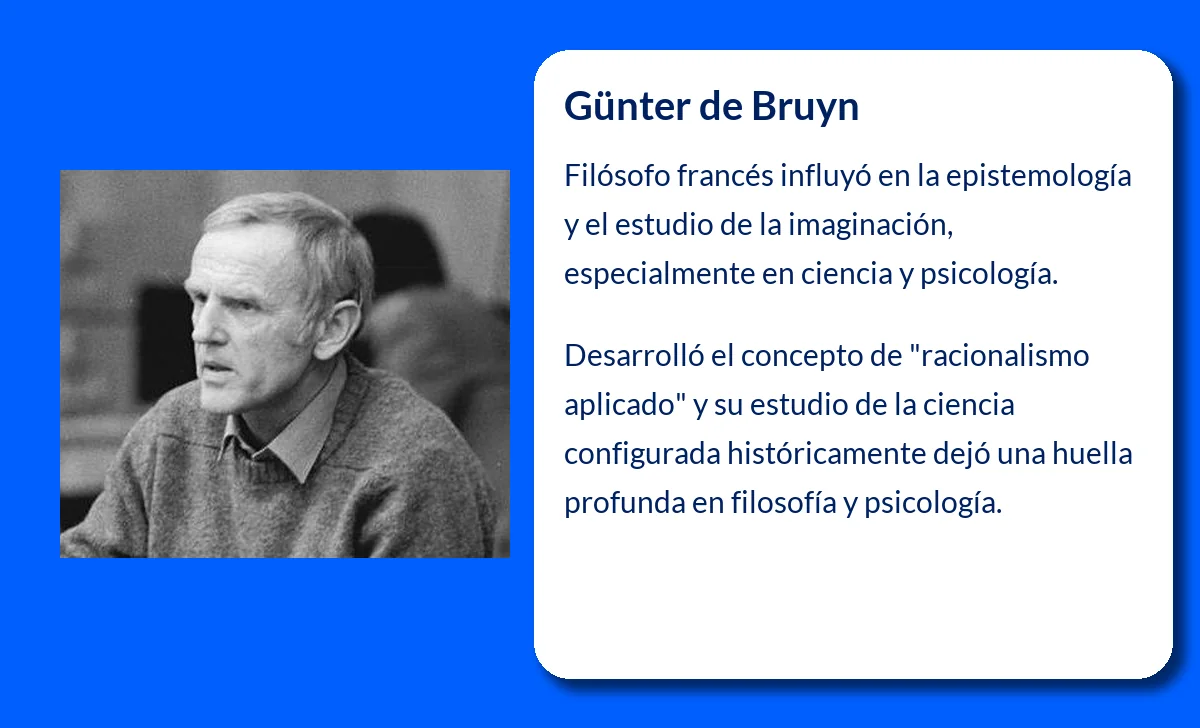 Günter de Bruyn

Filósofo francés influyó en la epistemología y el estudio de la imaginación, especialmente en ciencia y psicología.

Desarrolló el concepto de "racionalismo aplicado" y su estudio de la ciencia configurada históricamente dejó una huella profunda en filosofía y psicología.